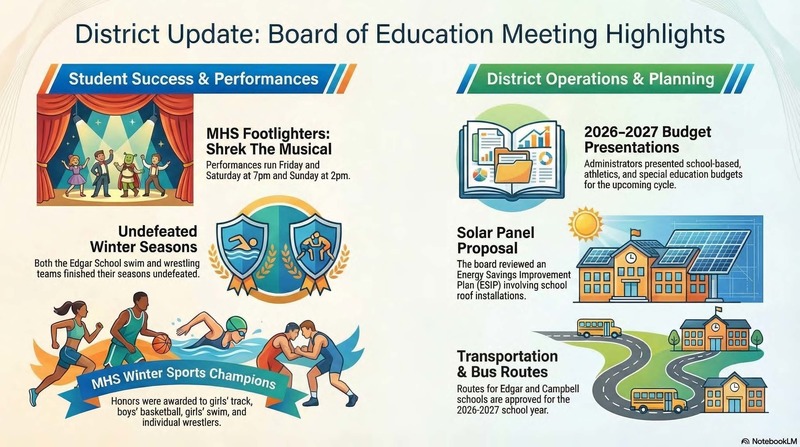 District Update: Board of Education Meeting Highlights

Student Success & Performances

MHS Footlighters: Shrek The Musical

Performances run Friday and Saturday at 7pm and Sunday at 2pm.

Undefeated Winter Seasons

Both the Edgar School swim and wrestling teams finished their seasons undefeated.

MHS Winter Sports Champions

Honors were awarded to girls' track, boys' basketball, girls' swim, and individual wrestlers.

District Operations & Planning

2026-2027 Budget Presentations

Administrators presented school-based, athletics, and special education budgets for the upcoming cycle.

Solar Panel Proposal

The board reviewed an Energy Savings Improvement Plan (ESIP) involving school roof installations.

Transportation & Bus Routes

Routes for Edgar and Campbell schools are approved for the 2026-2027 school year.

NotebookLM